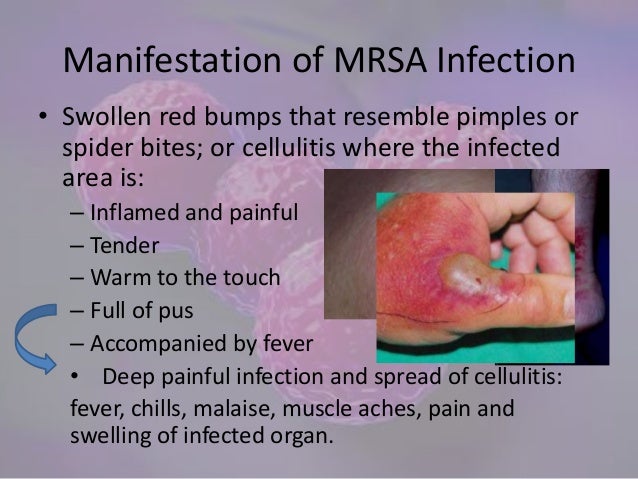 Manifestation of MRSA Infection

• Swollen red bumps that resemble pimples or spider bites; or cellulitis where the infected area is:
– Inflamed and painful
– Tender
– Warm to the touch
– Full of pus
– Accompanied by fever
• Deep painful infection and spread of cellulitis: fever, chills, malaise, muscle aches, pain and swelling of infected organ.